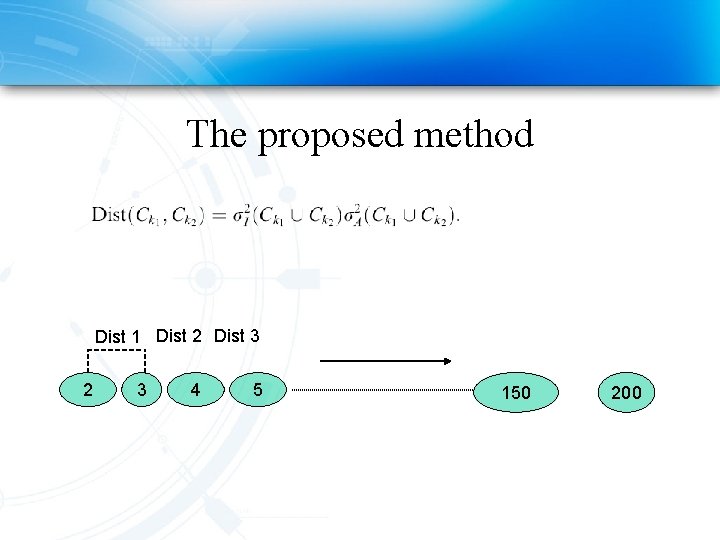 The proposed method

$\text{Dist}(C_{k_1}, C_{k_2}) = \sigma_I^2(C_{k_1} \cup C_{k_2})\sigma_A^2(C_{k_1} \cup C_{k_2}).$

Dist 1 Dist 2 Dist 3

2 3 4 5 150 200